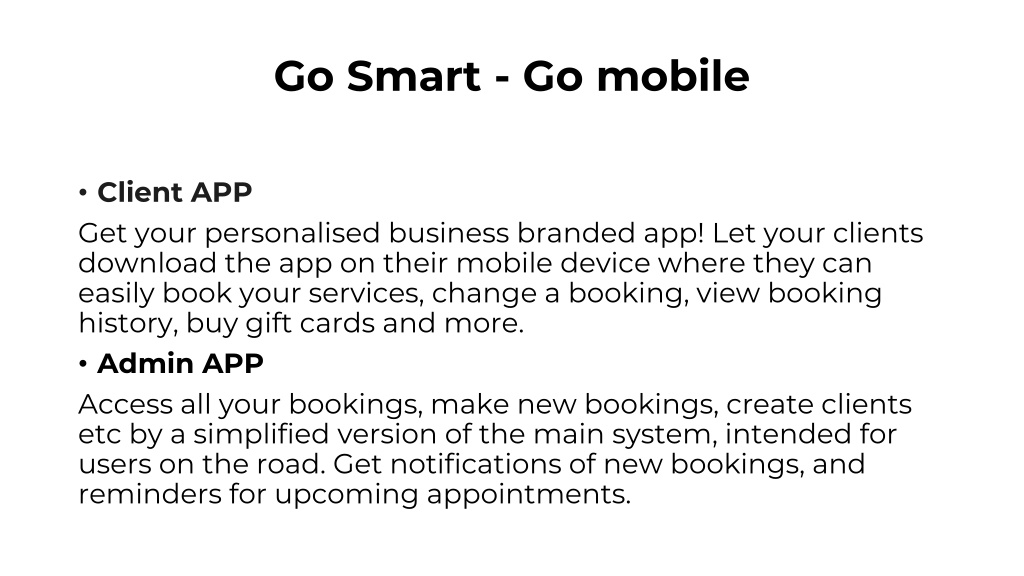 Go Smart - Go mobile

• Client APP

Get your personalised business branded app! Let your clients download the app on their mobile device where they can easily book your services, change a booking, view booking history, buy gift cards and more.

• Admin APP

Access all your bookings, make new bookings, create clients etc by a simplified version of the main system, intended for users on the road. Get notifications of new bookings, and reminders for upcoming appointments.